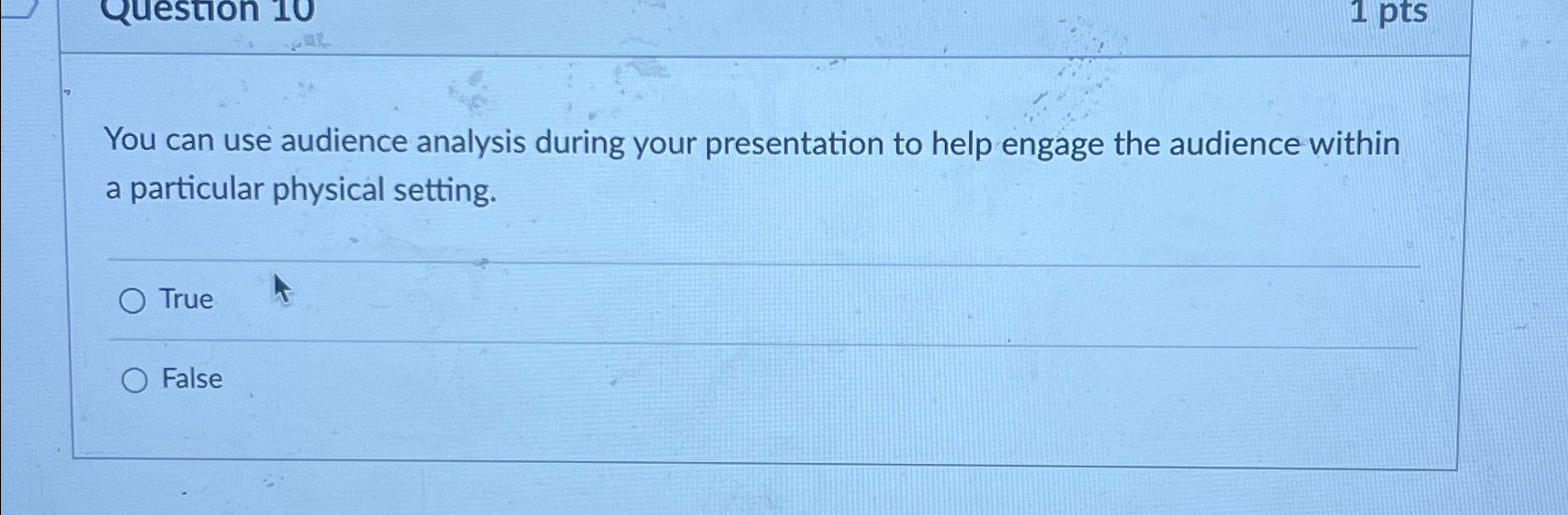 Question 10

1 pts

You can use audience analysis during your presentation to help engage the audience within a particular physical setting.

True

False